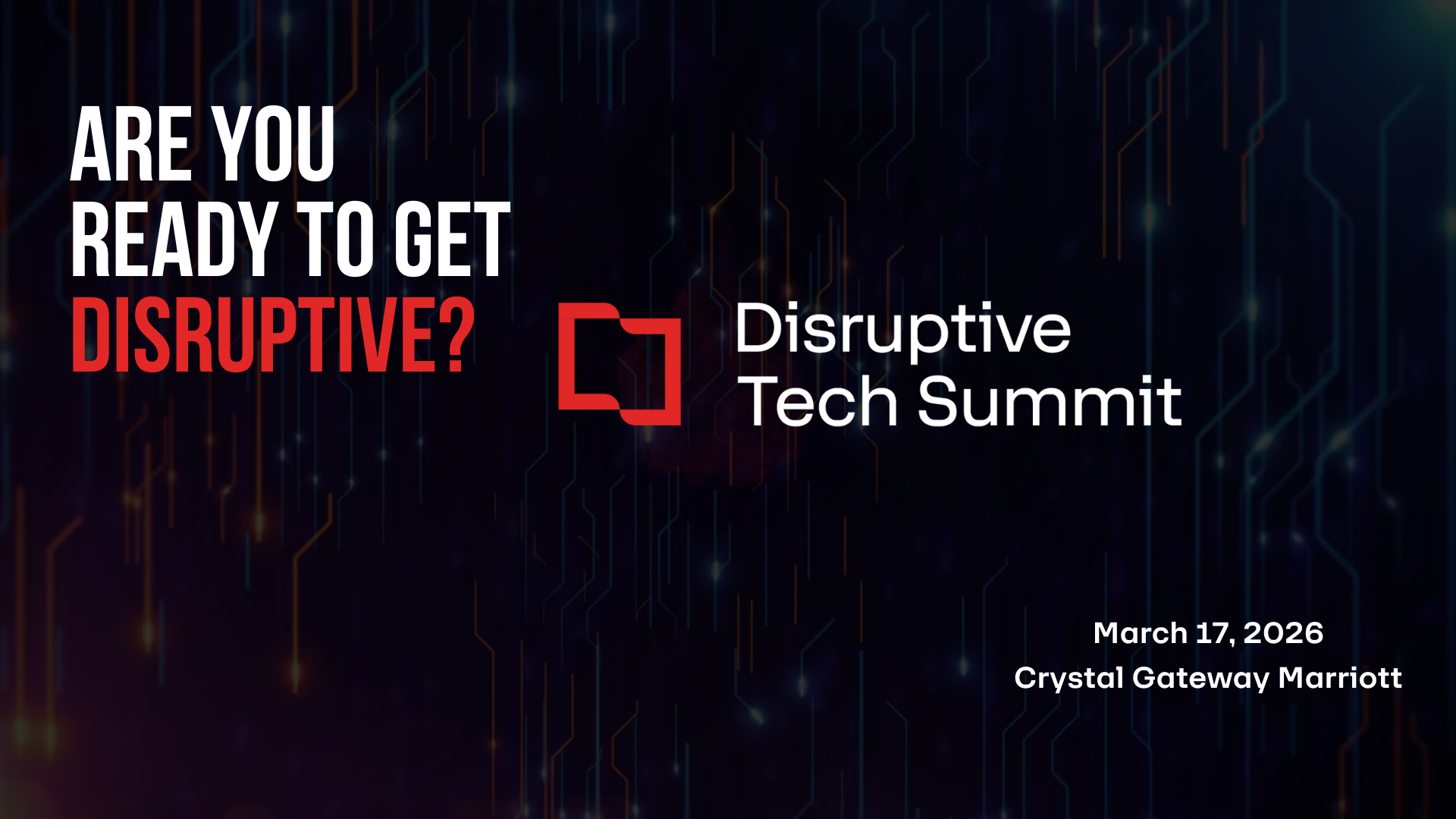 ARE YOU READY TO GET DISRUPTIVE?

Disruptive Tech Summit

March 17, 2026
Crystal Gateway Marriott